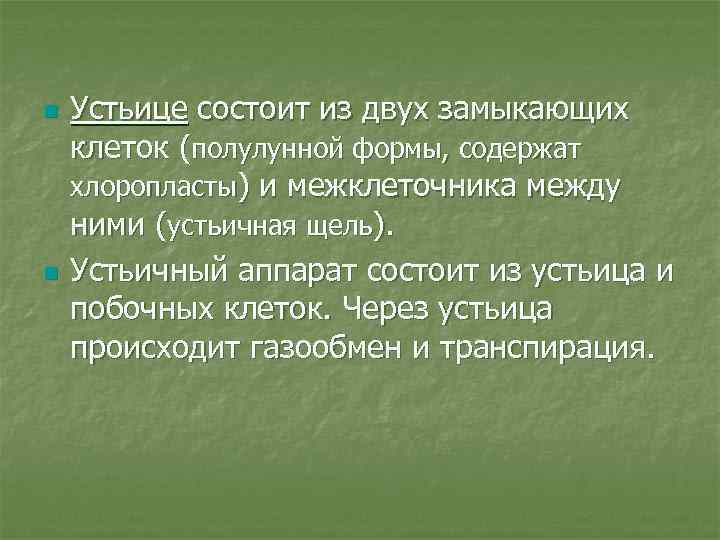 Устьице состоит из двух замыкающих клеток (полулунной формы, содержат хлоропласты) и межклеточника между ними (устьичная щель).

Устьичный аппарат состоит из устьица и побочных клеток. Через устьица происходит газообмен и транспирация.